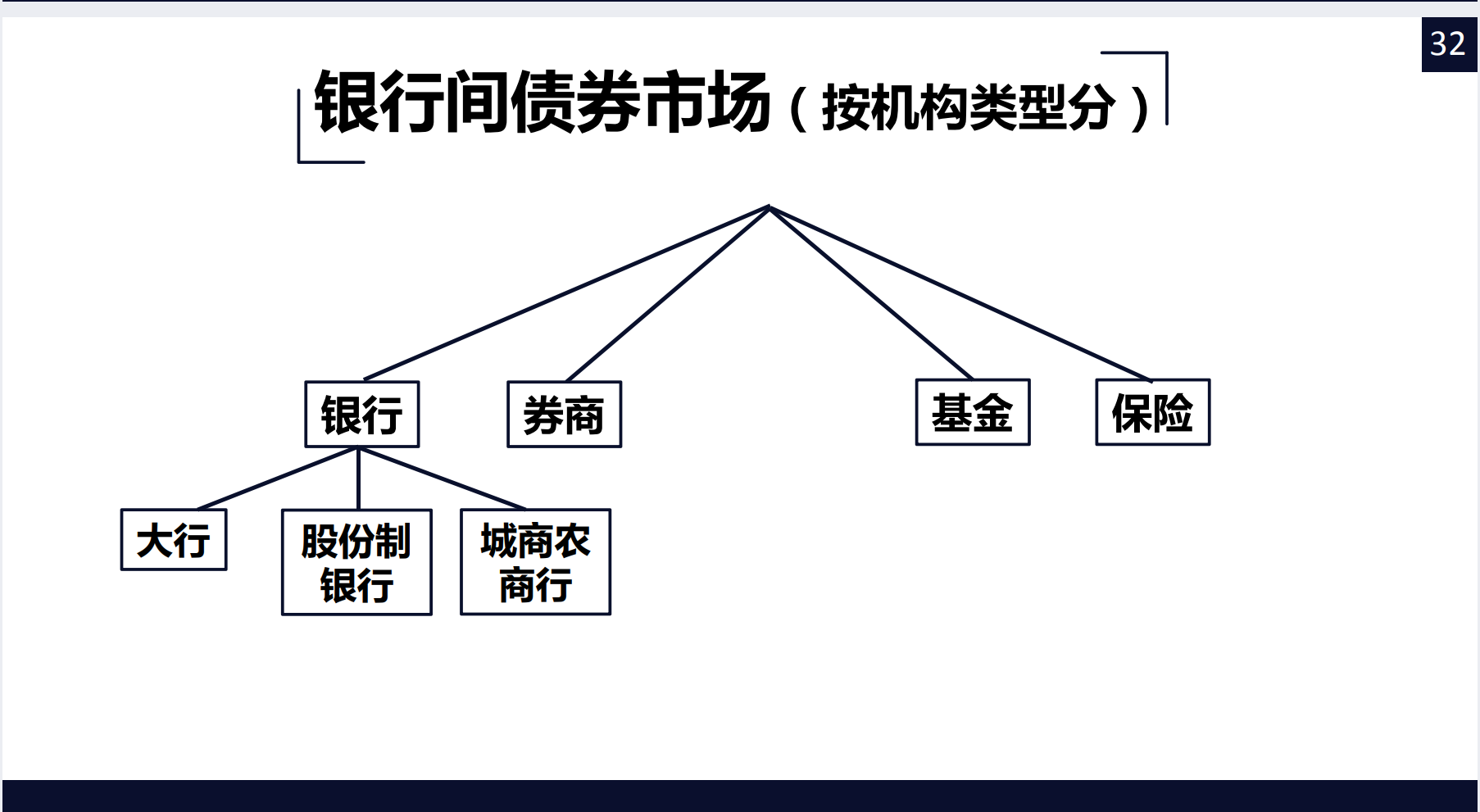 32

银行间债券市场（按机构类型分）

银行
券商
基金
保险

大行
股份制银行
城商农商行